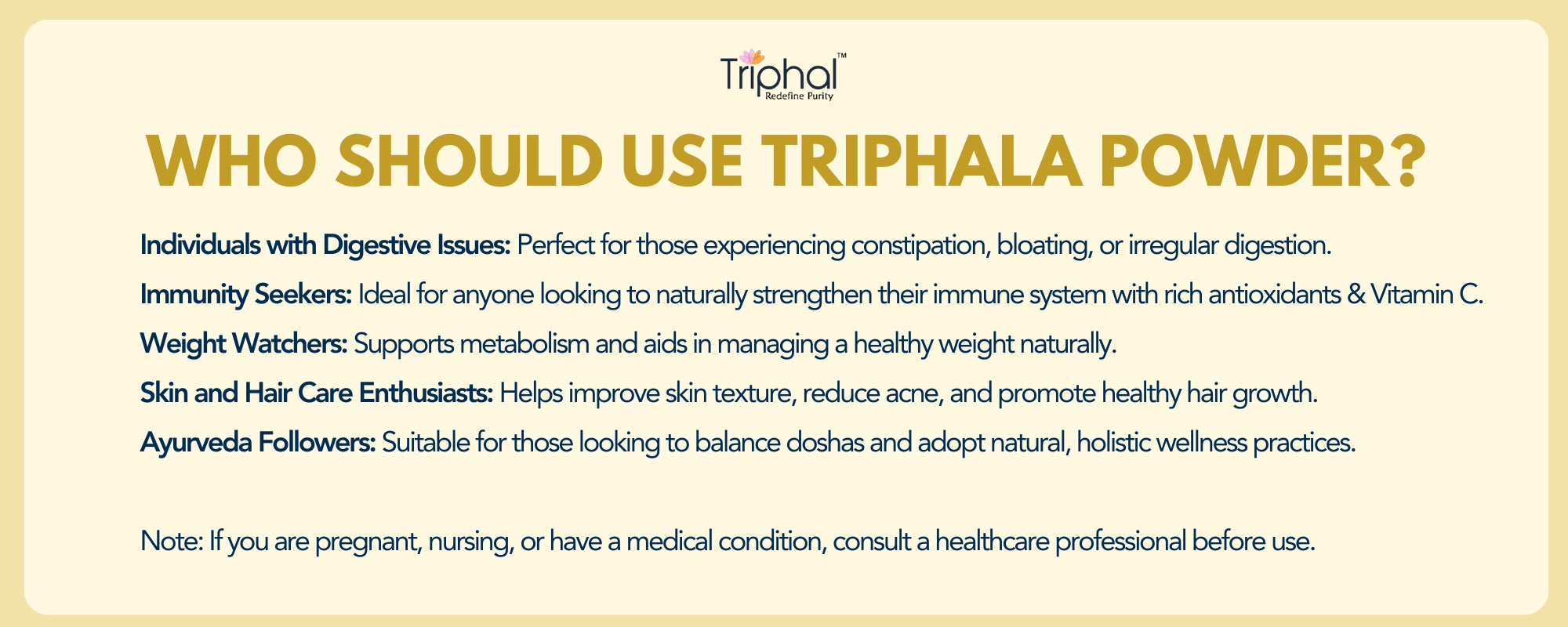 Triphal™
Redefine Purity

WHO SHOULD USE TRIPHALA POWDER?

Individuals with Digestive Issues: Perfect for those experiencing constipation, bloating, or irregular digestion.

Immunity Seekers: Ideal for anyone looking to naturally strengthen their immune system with rich antioxidants & Vitamin C.

Weight Watchers: Supports metabolism and aids in managing a healthy weight naturally.

Skin and Hair Care Enthusiasts: Helps improve skin texture, reduce acne, and promote healthy hair growth.

Ayurveda Followers: Suitable for those looking to balance doshas and adopt natural, holistic wellness practices.

Note: If you are pregnant, nursing, or have a medical condition, consult a healthcare professional before use.